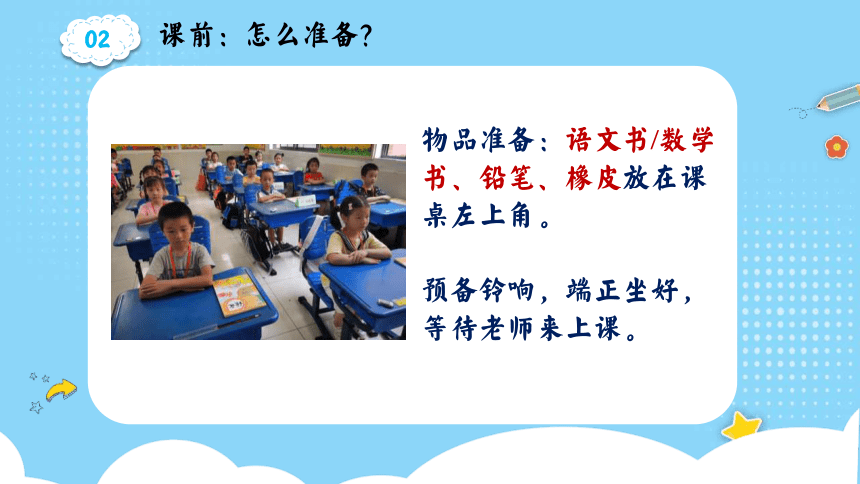 02 课前：怎么准备？

物品准备：语文书/数学书、铅笔、橡皮放在课桌左上角。

预备铃响，端正坐好，等待老师来上课。